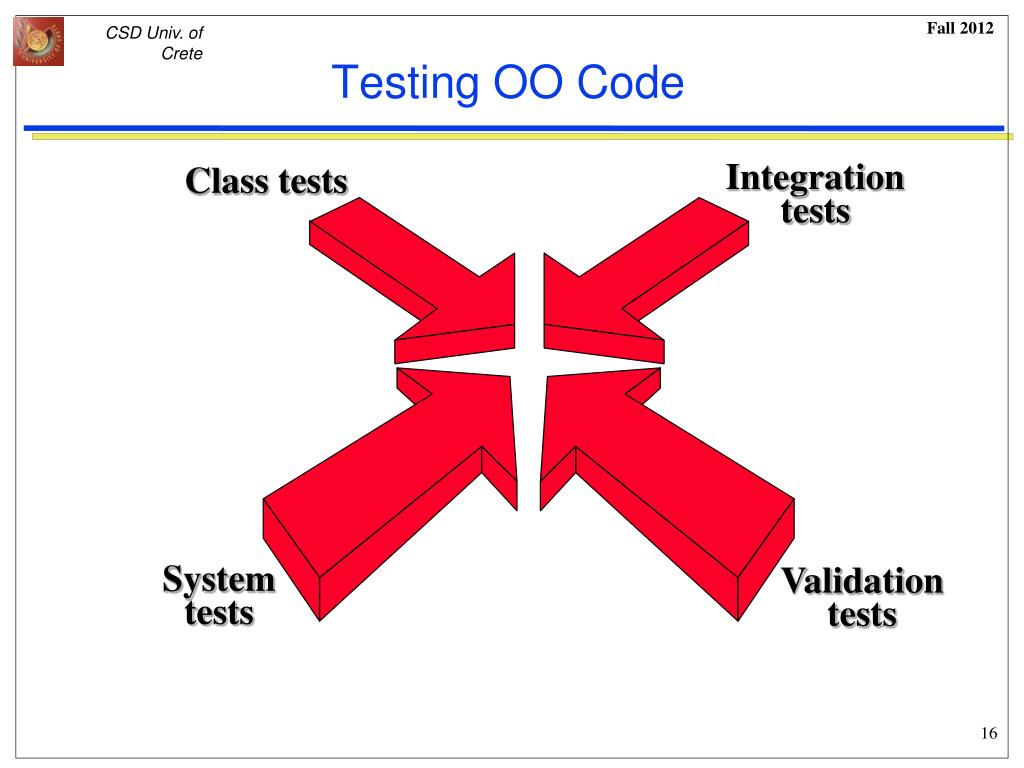 CSD Univ. of Crete

Fall 2012

Testing OO Code

Class tests

Integration tests

System tests

Validation tests

16